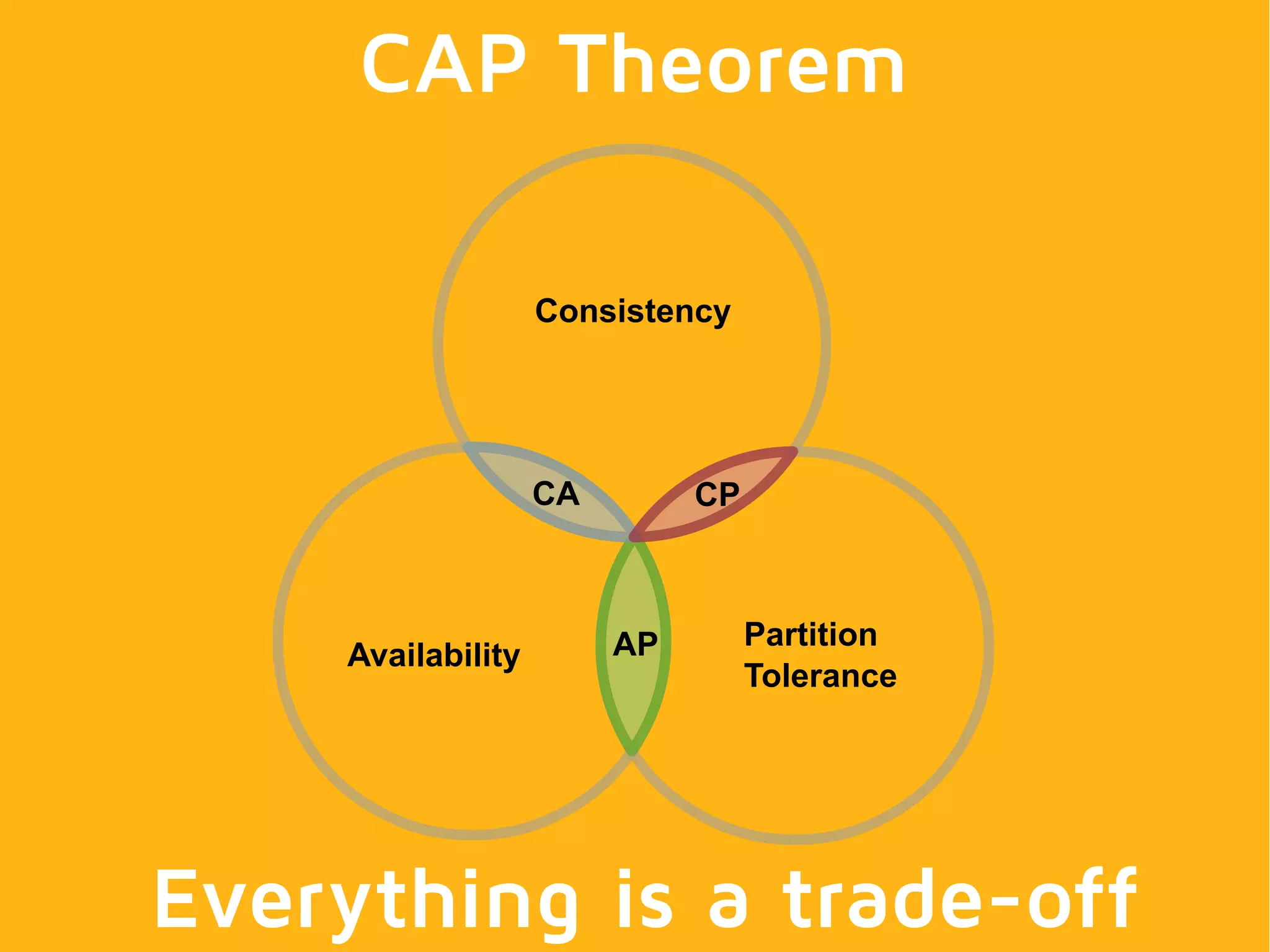 CAP Theorem

Consistency

CA

CP

Availability

AP

Partition Tolerance

Everything is a trade-off